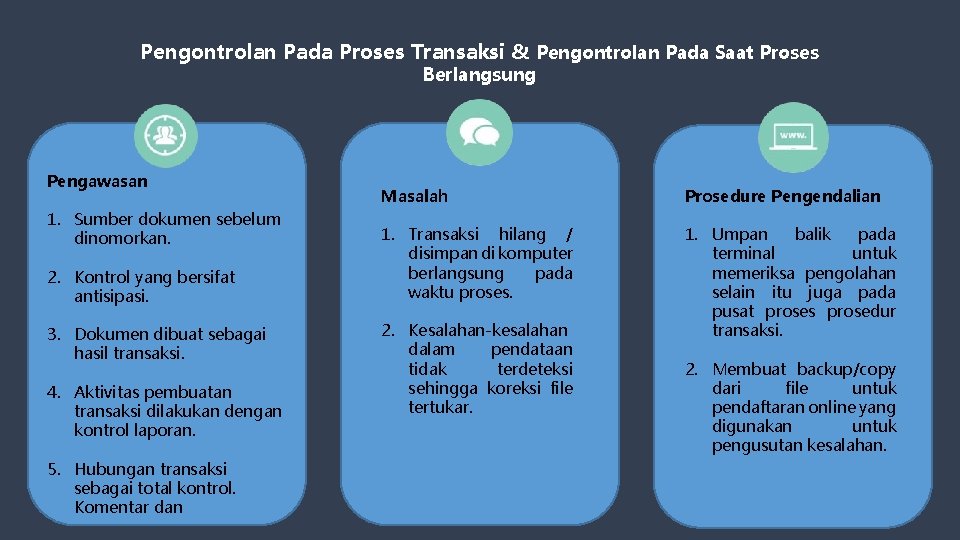 Pengontrolan Pada Proses Transaksi & Pengontrolan Pada Saat Proses Berlangsung

www.

Pengawasan

1. Sumber dokumen sebelum dinomorkan.

2. Kontrol yang bersifat antisipasi.

3. Dokumen dibuat sebagai hasil transaksi.

4. Aktivitas pembuatan transaksi dilakukan dengan kontrol laporan.

5. Hubungan transaksi sebagai total kontrol. Komentar dan

Masalah

1. Transaksi hilang / disimpan di komputer berlangsung pada waktu proses.

2. Kesalahan-kesalahan dalam pendataan tidak terdeteksi sehingga koreksi file tertukar.

Prosedure Pengendalian

1. Umpan balik pada terminal untuk memeriksa pengolahan selain itu juga pada pusat proses prosedur transaksi.

2. Membuat backup/copy dari file untuk pendaftaran online yang digunakan untuk pengusutan kesalahan.